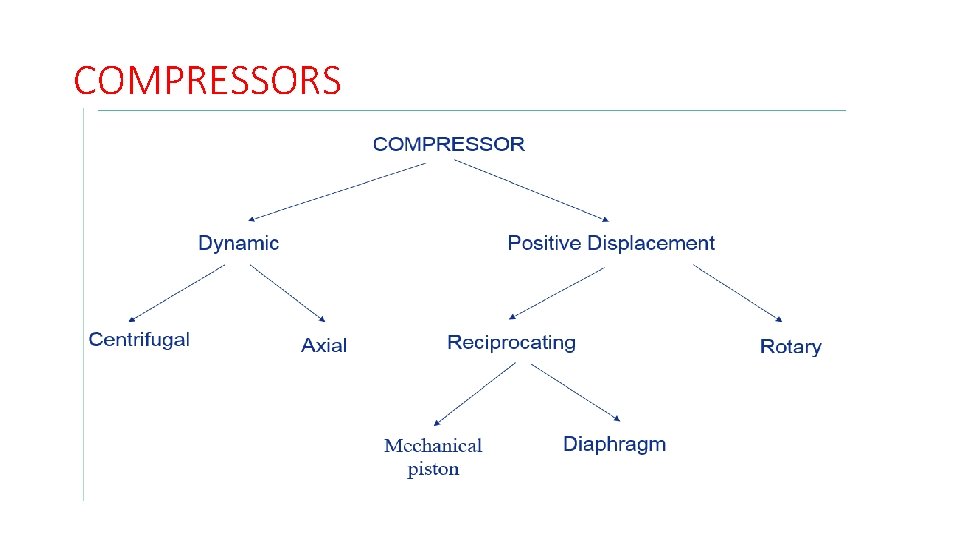 COMPRESSORS

COMPRESSOR

Dynamic

Positive Displacement

Centrifugal

Axial

Reciprocating

Rotary

Mechanical piston

Diaphragm